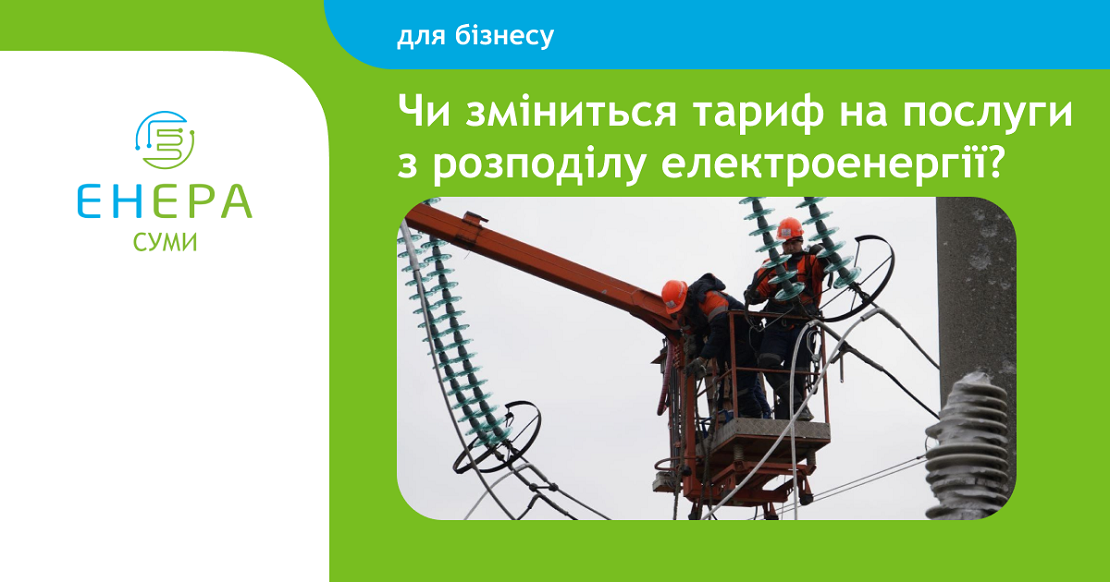 ЕНЕРА
СУМИ

для бізнесу

Чи зміниться тариф на послуги з розподілу електроенергії?